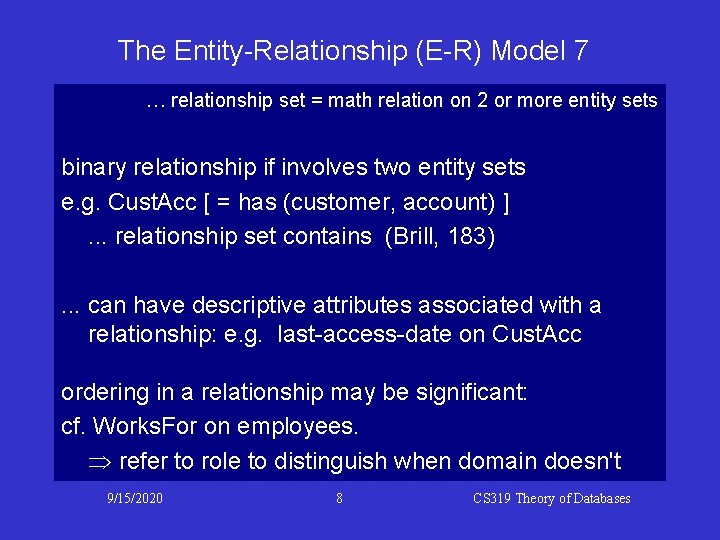 The Entity-Relationship (E-R) Model 7

… relationship set = math relation on 2 or more entity sets

binary relationship if involves two entity sets
e.g. CustAcc [ = has (customer, account) ]
... relationship set contains (Brill, 183)

... can have descriptive attributes associated with a relationship: e.g. last-access-date on CustAcc

ordering in a relationship may be significant:
cf. WorksFor on employees.
$\Rightarrow$ refer to role to distinguish when domain doesn't

9/15/2020

8

CS319 Theory of Databases